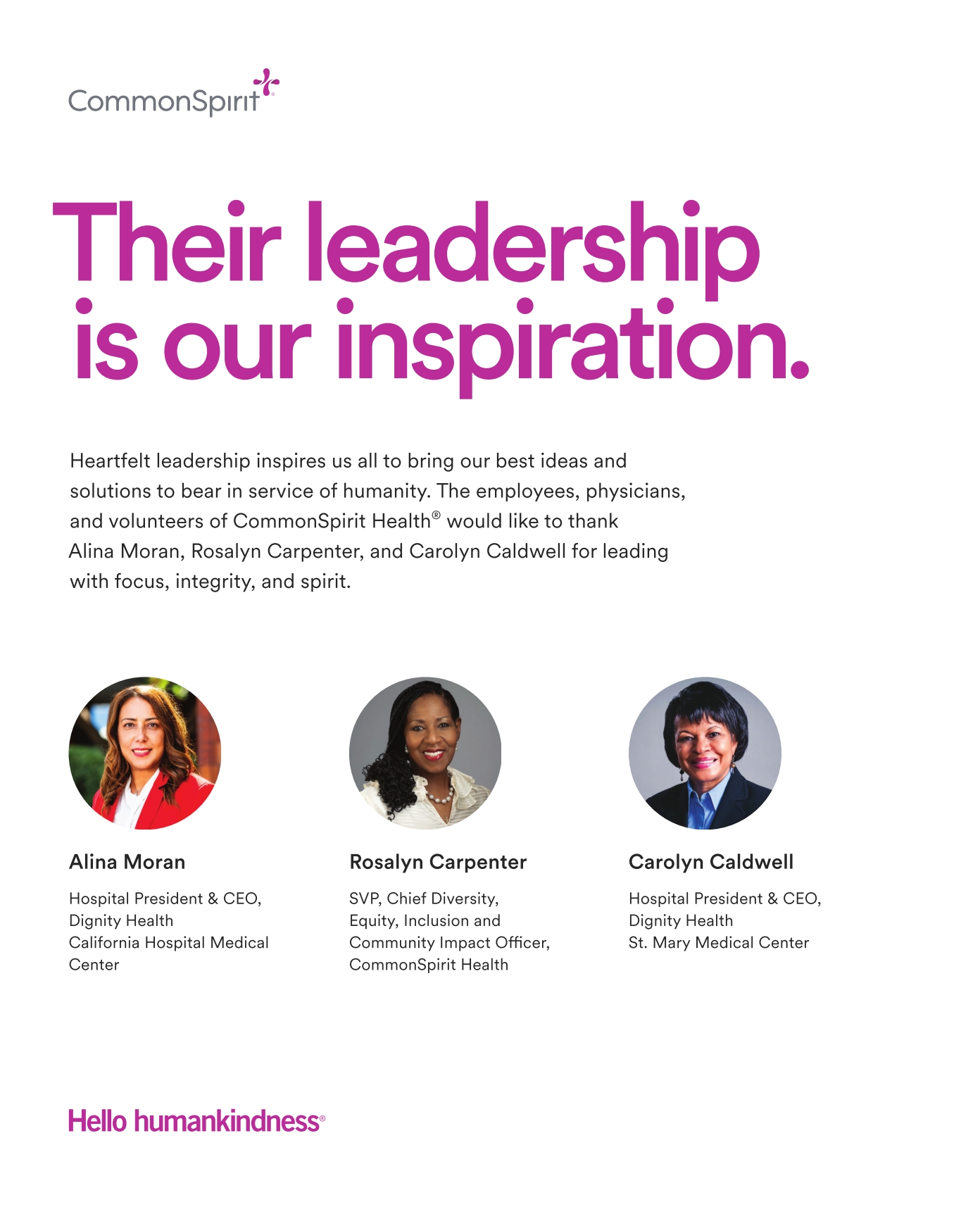 CommonSpirit®

Their leadership is our inspiration.

Heartfelt leadership inspires us all to bring our best ideas and solutions to bear in service of humanity. The employees, physicians, and volunteers of CommonSpirit Health® would like to thank Alina Moran, Rosalyn Carpenter, and Carolyn Caldwell for leading with focus, integrity, and spirit.

Alina Moran

Hospital President & CEO, Dignity Health California Hospital Medical Center

Rosalyn Carpenter

SVP, Chief Diversity, Equity, Inclusion and Community Impact Officer, CommonSpirit Health

Carolyn Caldwell

Hospital President & CEO, Dignity Health St. Mary Medical Center

Hello humankindness®